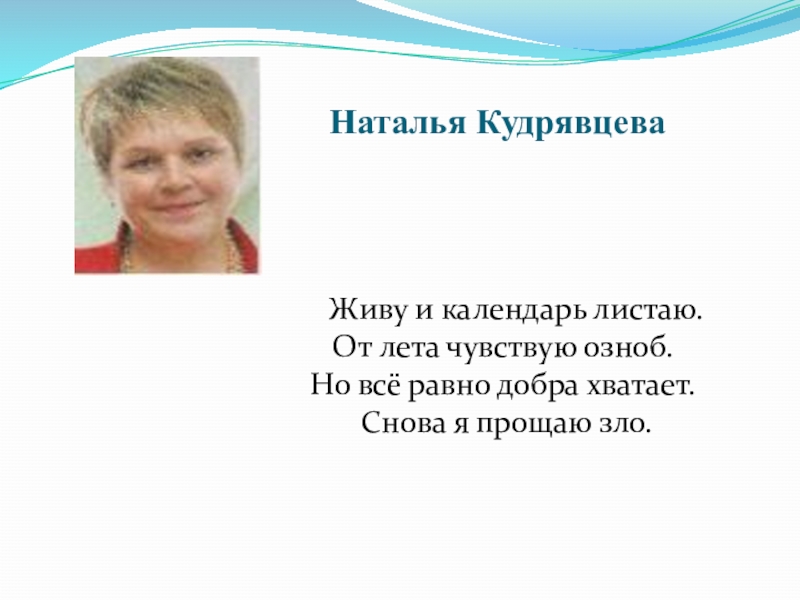 Наталья Кудрявцева

Живу и календарь листаю.
От лета чувствую озноб.
Но всё равно добра хватает.
Снова я прощаю зло.